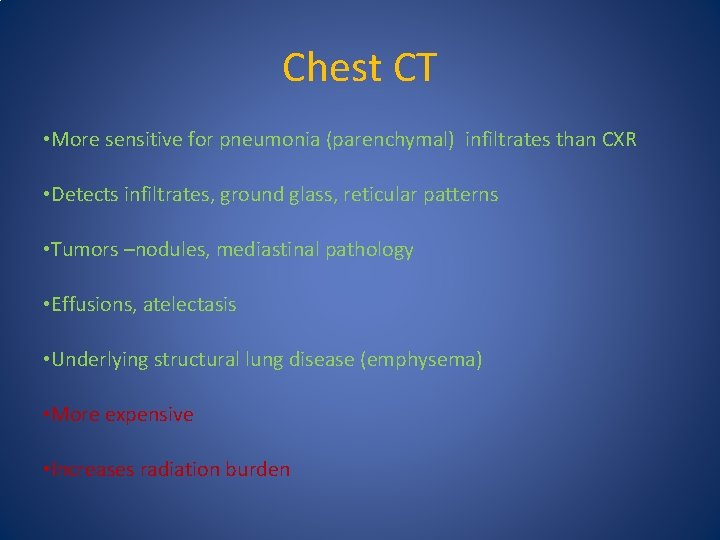 Chest CT

•More sensitive for pneumonia (parenchymal) infiltrates than CXR

•Detects infiltrates, ground glass, reticular patterns

•Tumors –nodules, mediastinal pathology

•Effusions, atelectasis

•Underlying structural lung disease (emphysema)

•More expensive

•Increases radiation burden